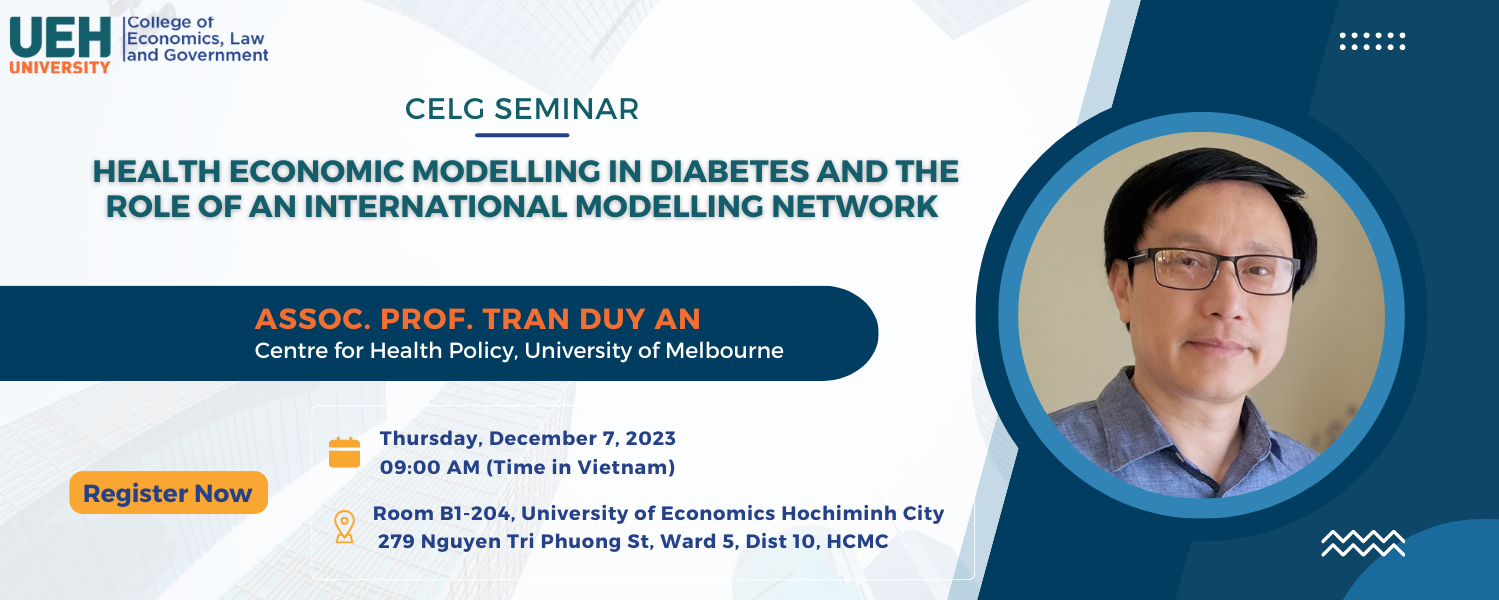 UEH UNIVERSITY College of Economics, Law and Government

CELG SEMINAR

HEALTH ECONOMIC MODELLING IN DIABETES AND THE ROLE OF AN INTERNATIONAL MODELLING NETWORK

ASSOC. PROF. TRAN DUY AN
Centre for Health Policy, University of Melbourne

Thursday, December 7, 2023
09:00 AM (Time in Vietnam)

Register Now

Room B1-204, University of Economics Hochiminh City
279 Nguyen Tri Phuong St, Ward 5, Dist 10, HCMC